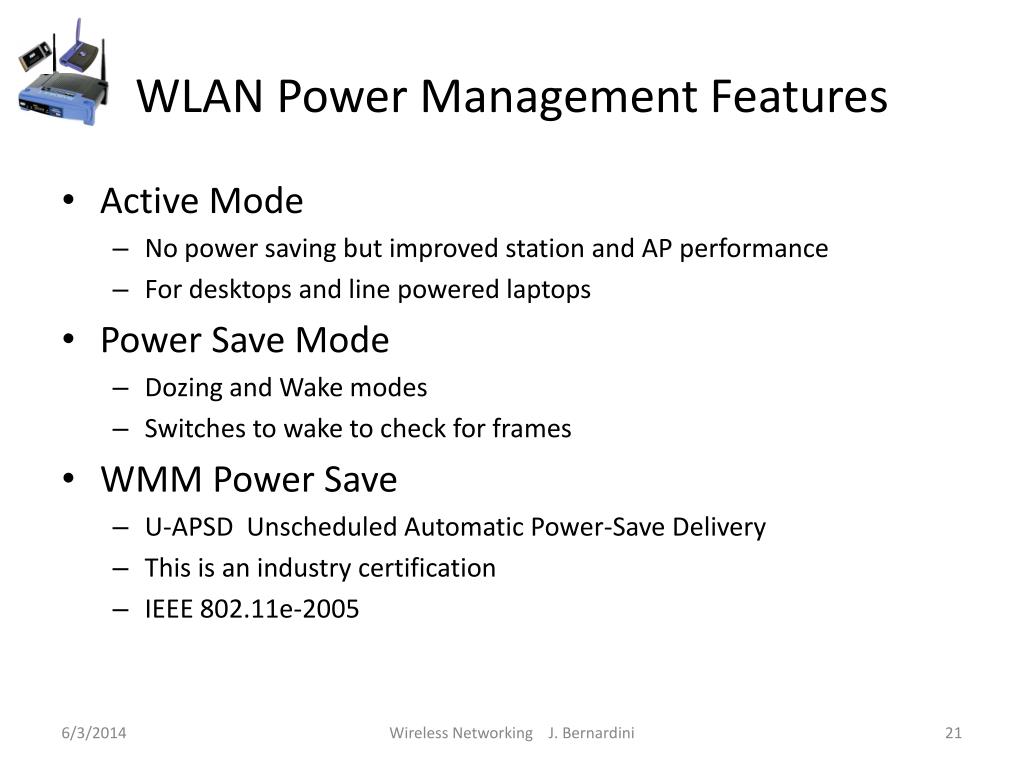 WLAN Power Management Features

• Active Mode
– No power saving but improved station and AP performance
– For desktops and line powered laptops
• Power Save Mode
– Dozing and Wake modes
– Switches to wake to check for frames
• WMM Power Save
– U-APSD Unscheduled Automatic Power-Save Delivery
– This is an industry certification
– IEEE 802.11e-2005

6/3/2014
Wireless Networking J. Bernardini
21